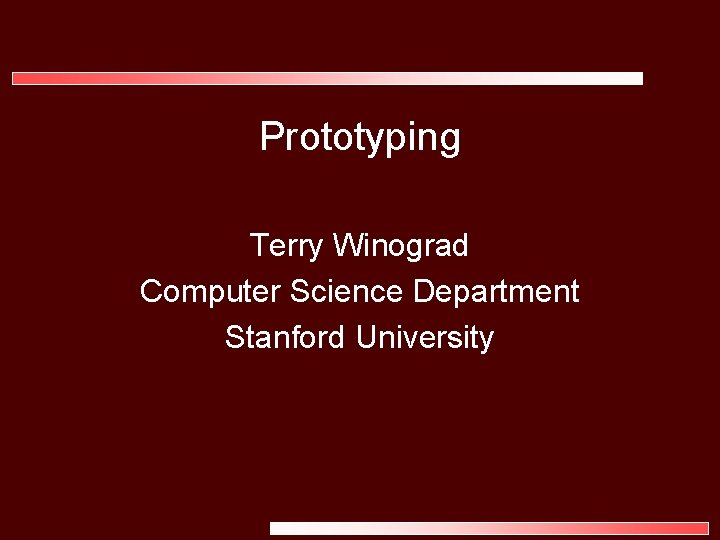 Prototyping

Terry Winograd
Computer Science Department
Stanford University